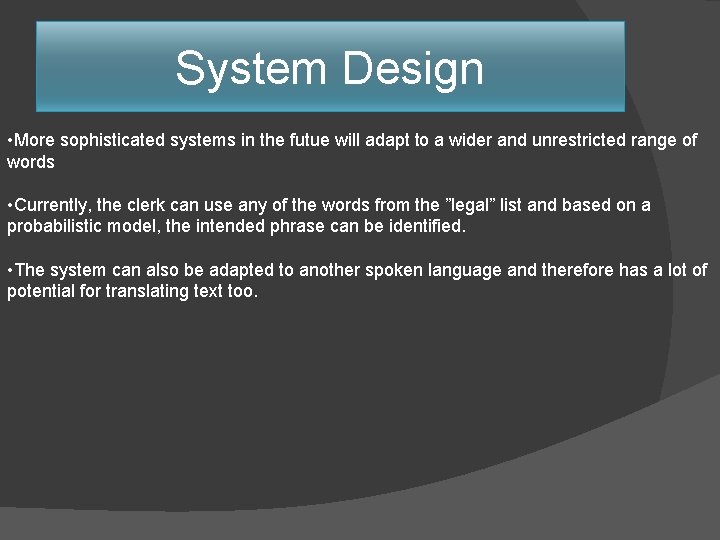 System Design

•More sophisticated systems in the futue will adapt to a wider and unrestricted range of words

•Currently, the clerk can use any of the words from the ”legal” list and based on a probabilistic model, the intended phrase can be identified.

•The system can also be adapted to another spoken language and therefore has a lot of potential for translating text too.